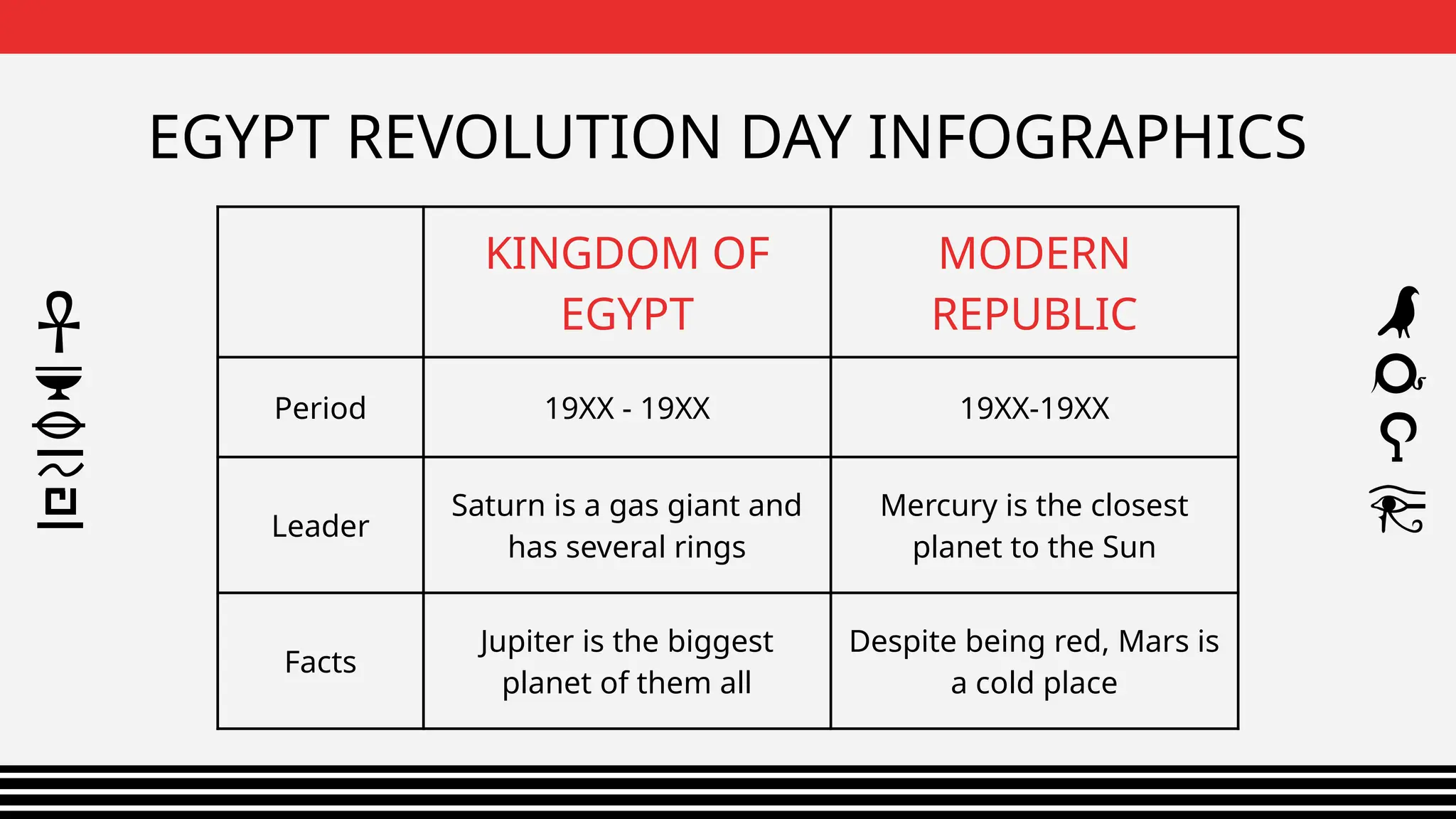 EGYPT REVOLUTION DAY INFOGRAPHICS

| | KINGDOM OF EGYPT | MODERN REPUBLIC |
|---|---|---|
| Period | 19XX - 19XX | 19XX-19XX |
| Leader | Saturn is a gas giant and has several rings | Mercury is the closest planet to the Sun |
| Facts | Jupiter is the biggest planet of them all | Despite being red, Mars is a cold place |